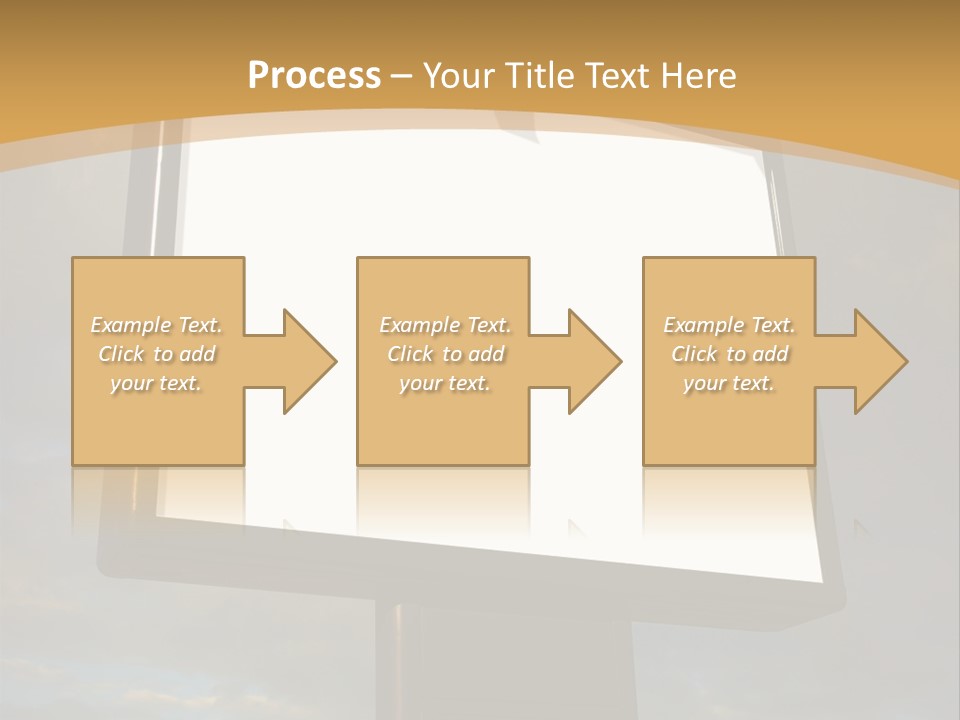 Process – Your Title Text Here

Example Text. Click to add your text.

Example Text. Click to add your text.

Example Text. Click to add your text.